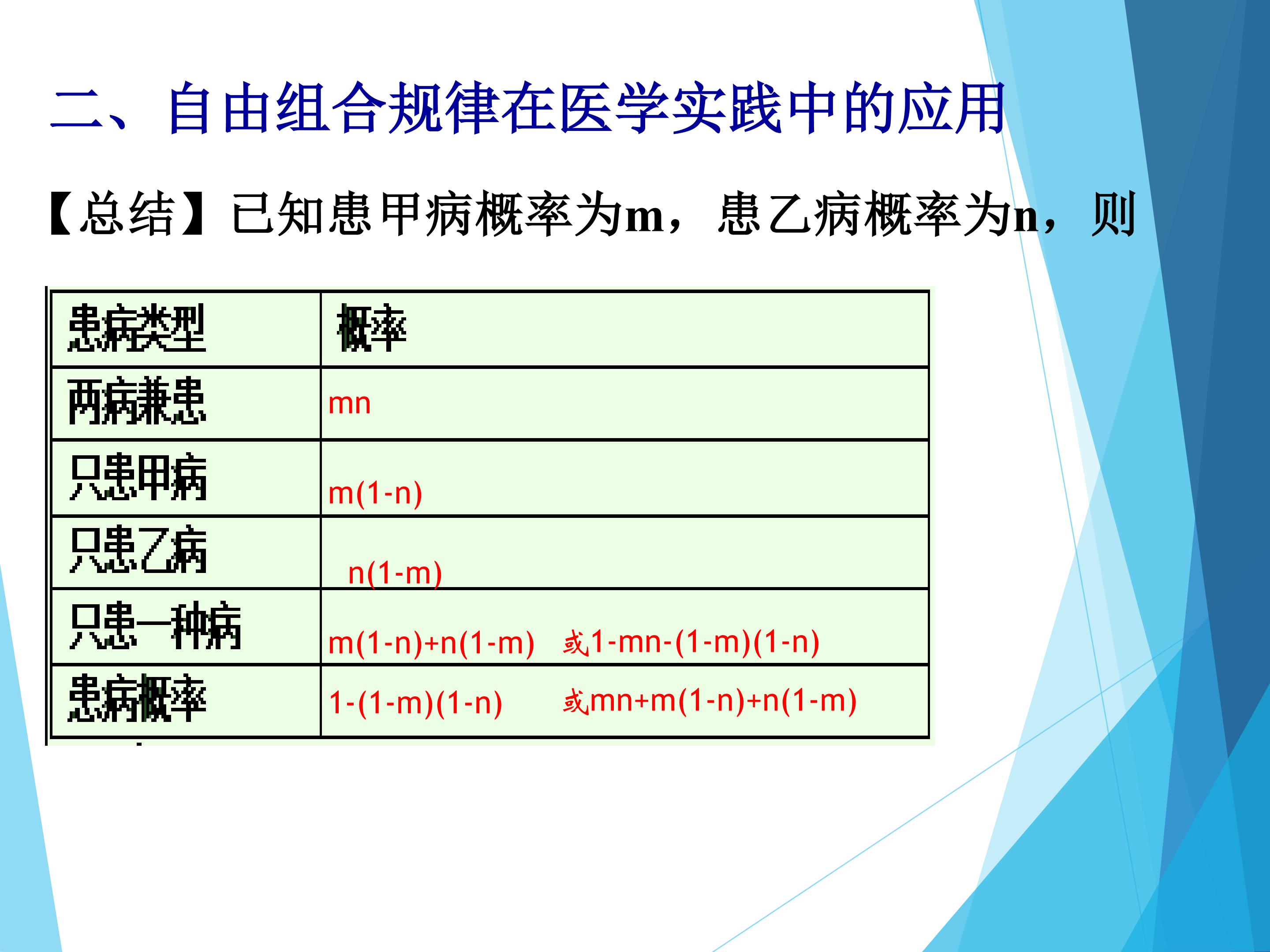 二、自由组合规律在医学实践中的应用

【总结】已知患甲病概率为m，患乙病概率为n，则

| 患病类型 | 概率 |
|---|---|
| 两病兼患 | $mn$ |
| 只患甲病 | $m(1-n)$ |
| 只患乙病 | $n(1-m)$ |
| 只患一种病 | $m(1-n)+n(1-m)$ 或$1-mn-(1-m)(1-n)$ |
| 患病概率 | $1-(1-m)(1-n)$ 或$mn+m(1-n)+n(1-m)$ |